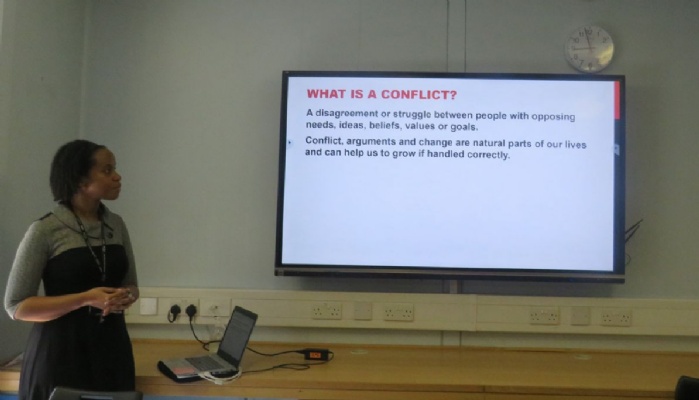 WHAT IS A CONFLICT?

A disagreement or struggle between people with opposing needs, ideas, beliefs, values or goals.

Conflict, arguments and change are natural parts of our lives and can help us to grow if handled correctly.